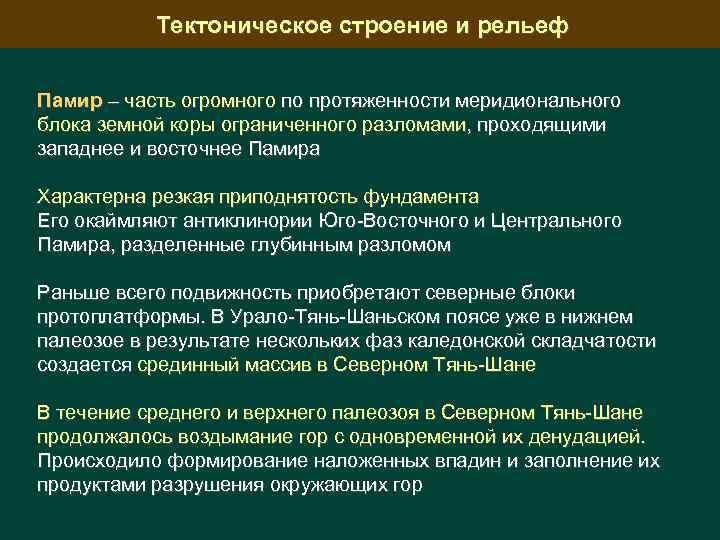 Тектоническое строение и рельеф

Памир – часть огромного по протяженности меридионального блока земной коры ограниченного разломами, проходящими западнее и восточнее Памира

Характерна резкая приподнятость фундамента
Его окаймляют антиклинории Юго-Восточного и Центрального Памира, разделенные глубинным разломом

Раньше всего подвижность приобретают северные блоки протоплатформы. В Урало-Тянь-Шаньском поясе уже в нижнем палеозое в результате нескольких фаз каледонской складчатости создается срединный массив в Северном Тянь-Шане

В течение среднего и верхнего палеозоя в Северном Тянь-Шане продолжалось воздымание гор с одновременной их денудацией. Происходило формирование наложенных впадин и заполнение их продуктами разрушения окружающих гор